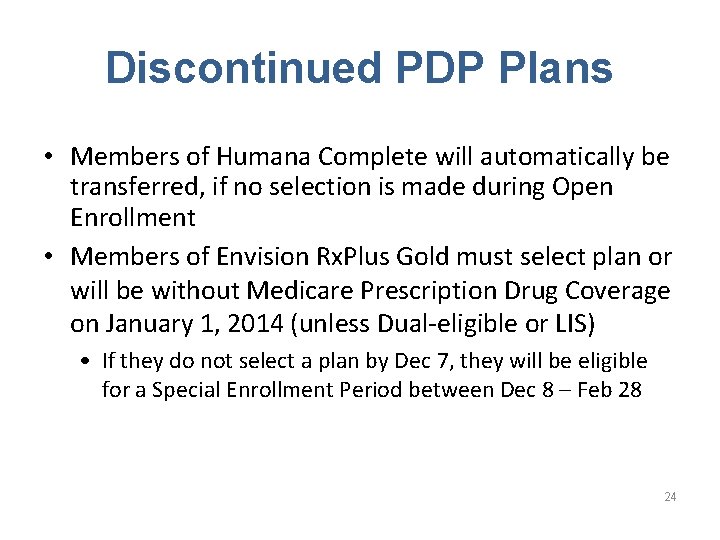 Discontinued PDP Plans

• Members of Humana Complete will automatically be transferred, if no selection is made during Open Enrollment

• Members of Envision RxPlus Gold must select plan or will be without Medicare Prescription Drug Coverage on January 1, 2014 (unless Dual-eligible or LIS)

• If they do not select a plan by Dec 7, they will be eligible for a Special Enrollment Period between Dec 8 – Feb 28

24